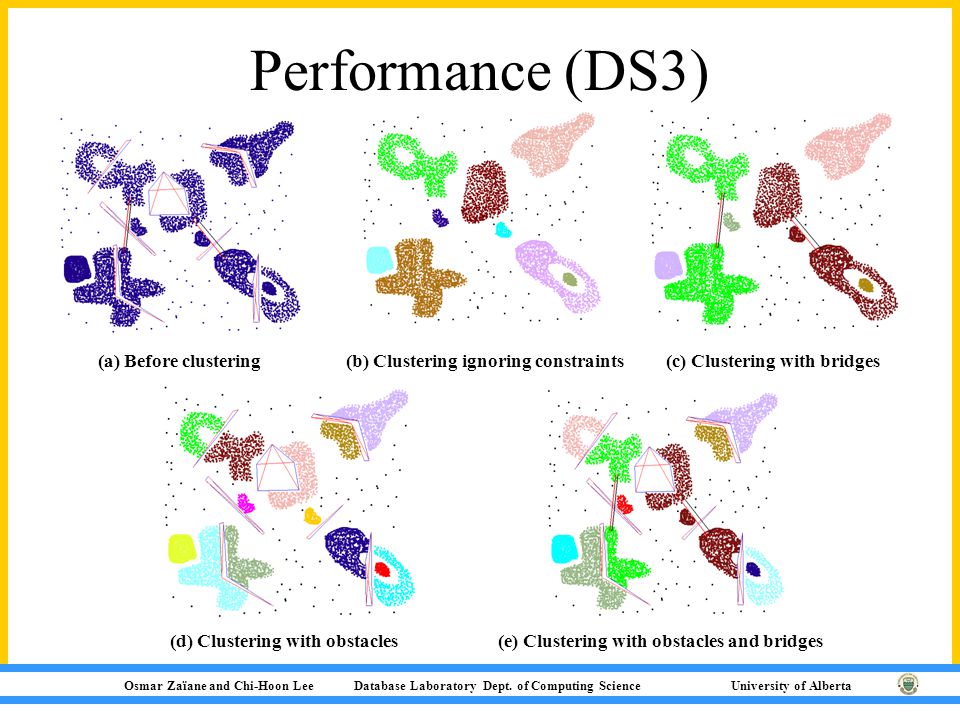 Performance (DS3)

(a) Before clustering

(b) Clustering ignoring constraints

(c) Clustering with bridges

(d) Clustering with obstacles

(e) Clustering with obstacles and bridges

Osmar Zaïane and Chi-Hoon Lee

Database Laboratory Dept. of Computing Science

University of Alberta